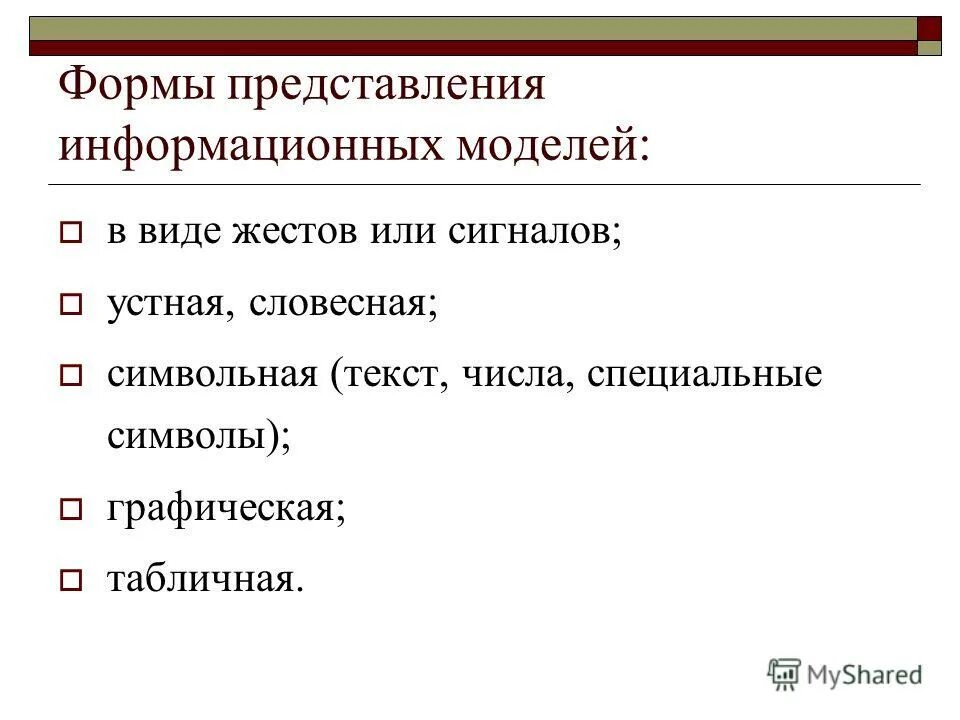 Формы представления информационных моделей:

в виде жестов или сигналов;

устная, словесная;

символьная (текст, числа, специальные символы);

графическая;

табличная.

MyShared